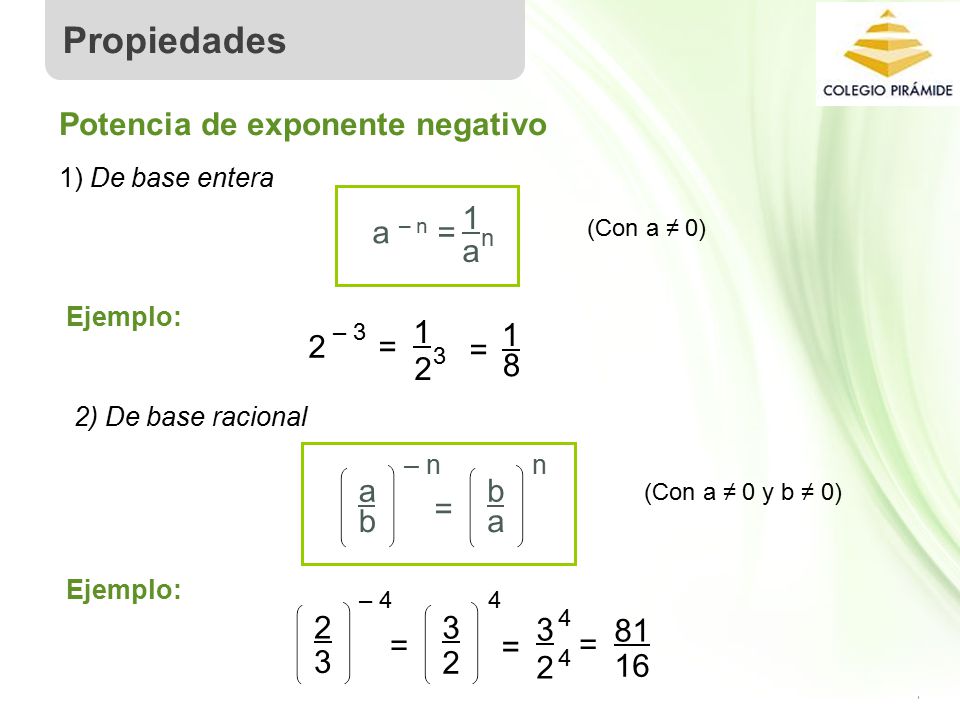 Propiedades

COLEGIO PIRÁMIDE

Potencia de exponente negativo

1) De base entera

$a^{-n} = \frac{1}{a^n}$ (Con a ≠ 0)

Ejemplo:

$2^{-3} = \frac{1}{2^3} = \frac{1}{8}$

2) De base racional

$\left(\frac{a}{b}\right)^{-n} = \left(\frac{b}{a}\right)^{n}$ (Con a ≠ 0 y b ≠ 0)

Ejemplo:

$\left(\frac{2}{3}\right)^{-4} = \left(\frac{3}{2}\right)^{4} = \frac{3^4}{2^4} = \frac{81}{16}$